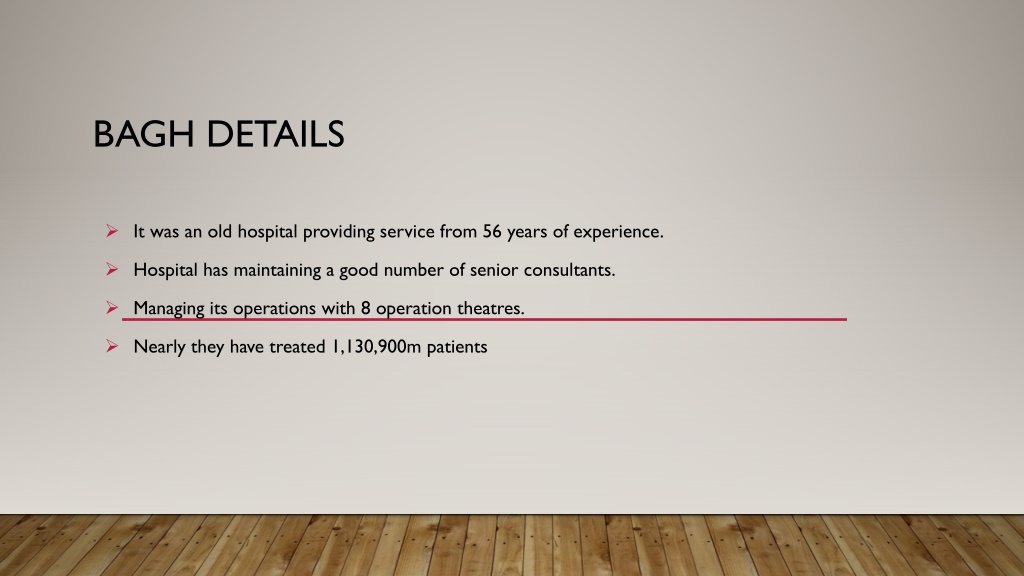 BAGH DETAILS

➢ It was an old hospital providing service from 56 years of experience.

➢ Hospital has maintaining a good number of senior consultants.

➢ Managing its operations with 8 operation theatres.

➢ Nearly they have treated 1,130,900m patients